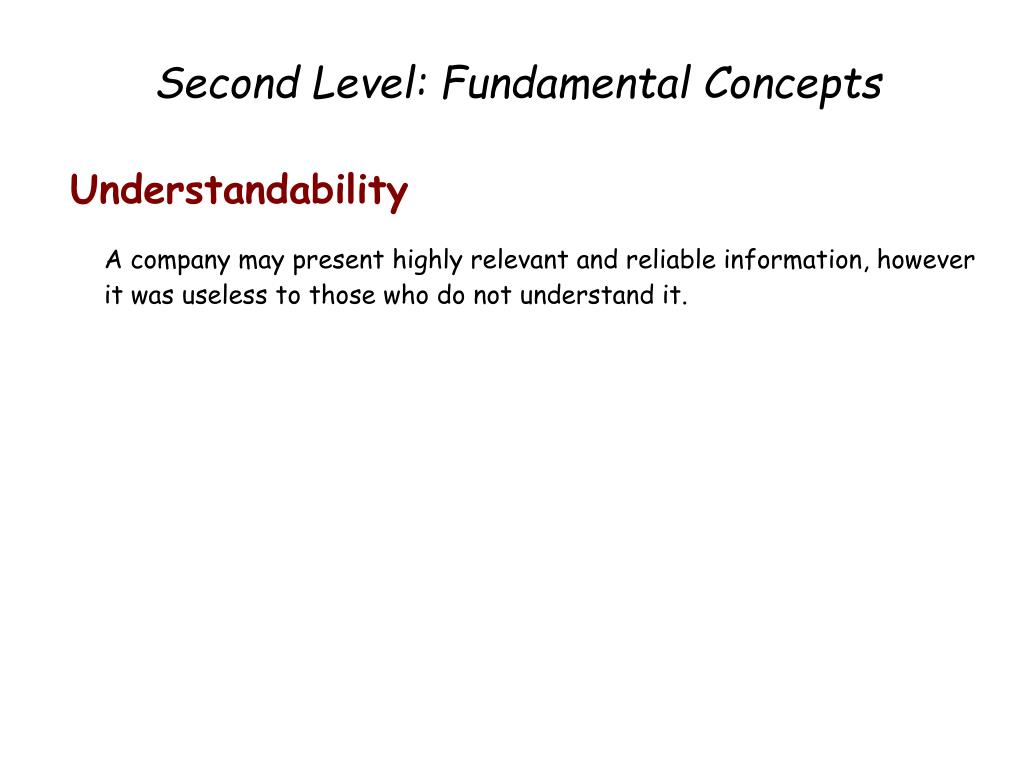 Second Level: Fundamental Concepts

Understandability

A company may present highly relevant and reliable information, however it was useless to those who do not understand it.